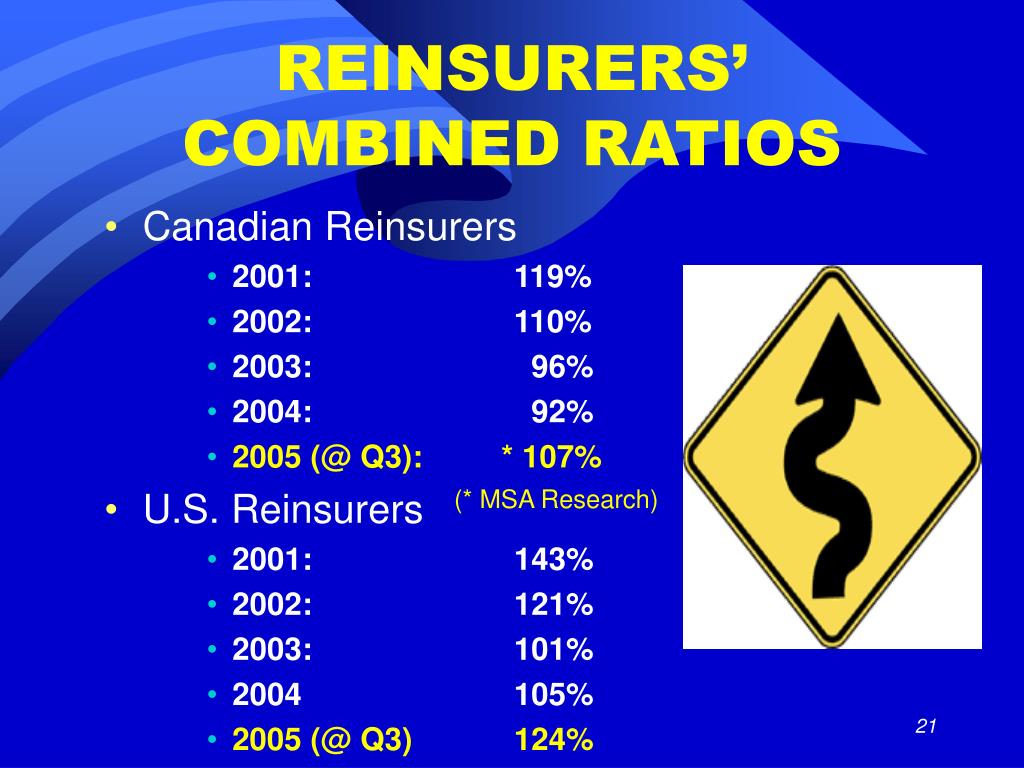 REINSURERS' COMBINED RATIOS

• Canadian Reinsurers
  • 2001: 119%
  • 2002: 110%
  • 2003: 96%
  • 2004: 92%
  • 2005 (@ Q3): * 107%

(* MSA Research)

• U.S. Reinsurers
  • 2001: 143%
  • 2002: 121%
  • 2003: 101%
  • 2004 105%
  • 2005 (@ Q3) 124%

21